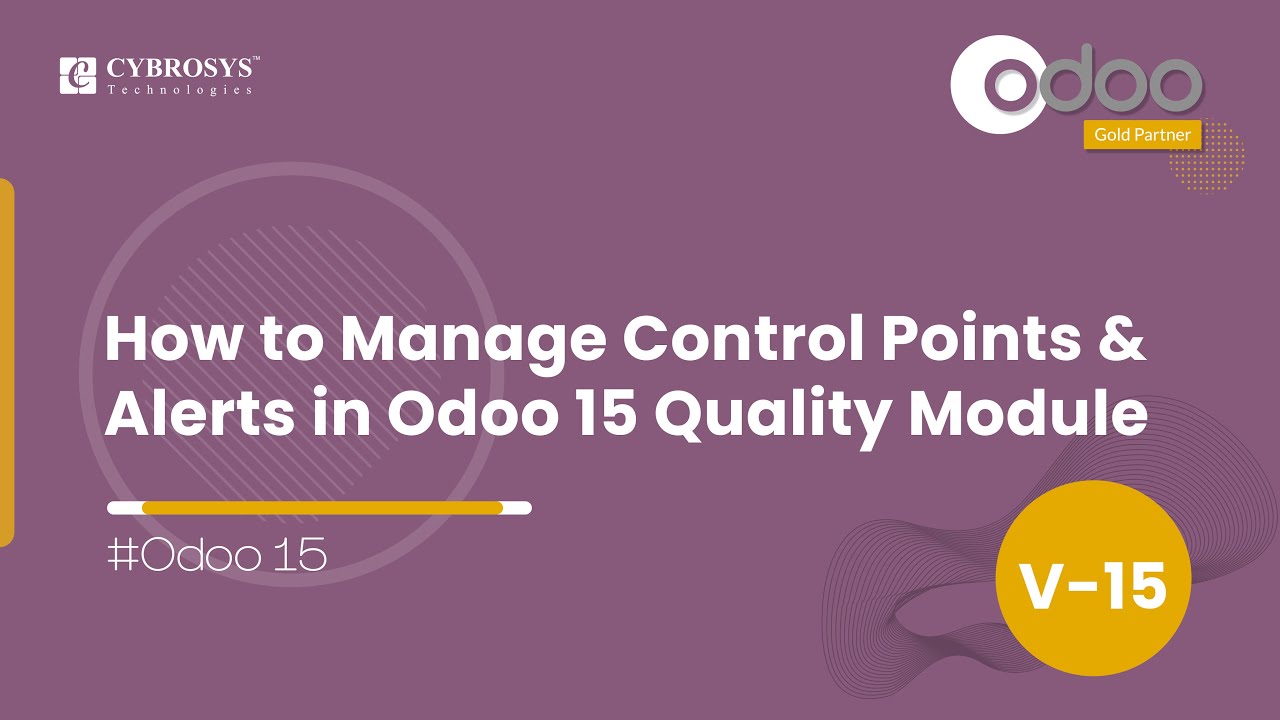 CYBROSYS™
Technologies

odoo
Gold Partner

How to Manage Control Points & Alerts in Odoo 15 Quality Module

#Odoo 15

V-15